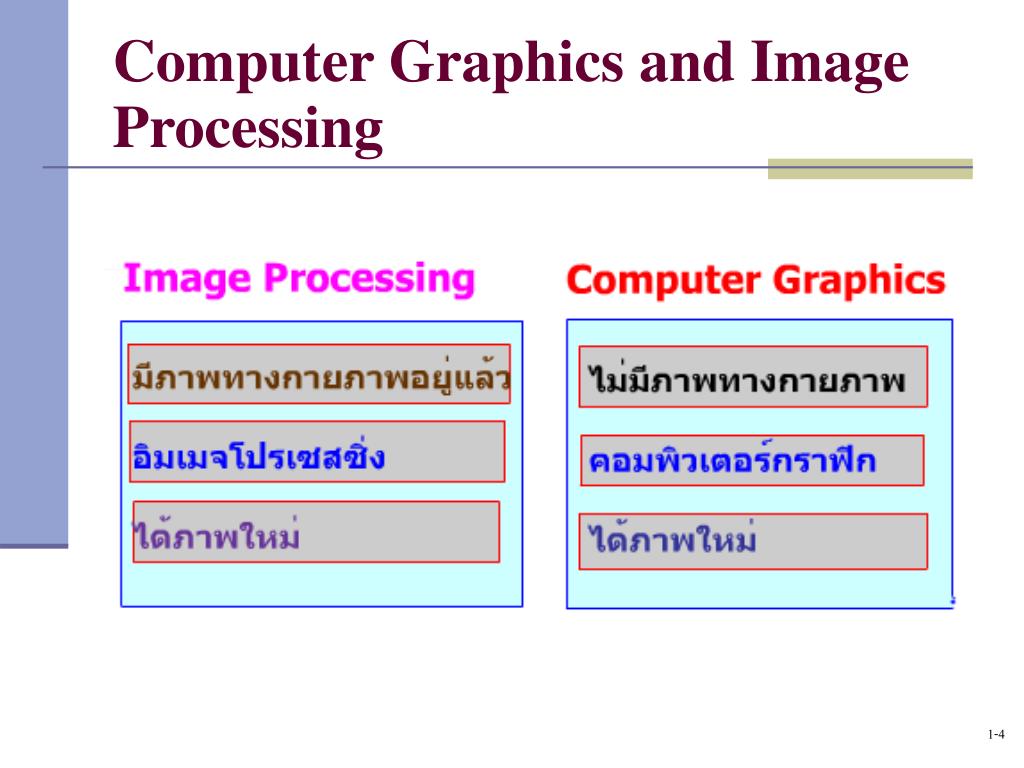 Computer Graphics and Image Processing

Image Processing

มีภาพทางกายภาพอยู่แล้ว

อิมเมจโปรเซสซิ่ง

ได้ภาพใหม่

Computer Graphics

ไม่มีภาพทางกายภาพ

คอมพิวเตอร์กราฟิก

ได้ภาพใหม่

1-4